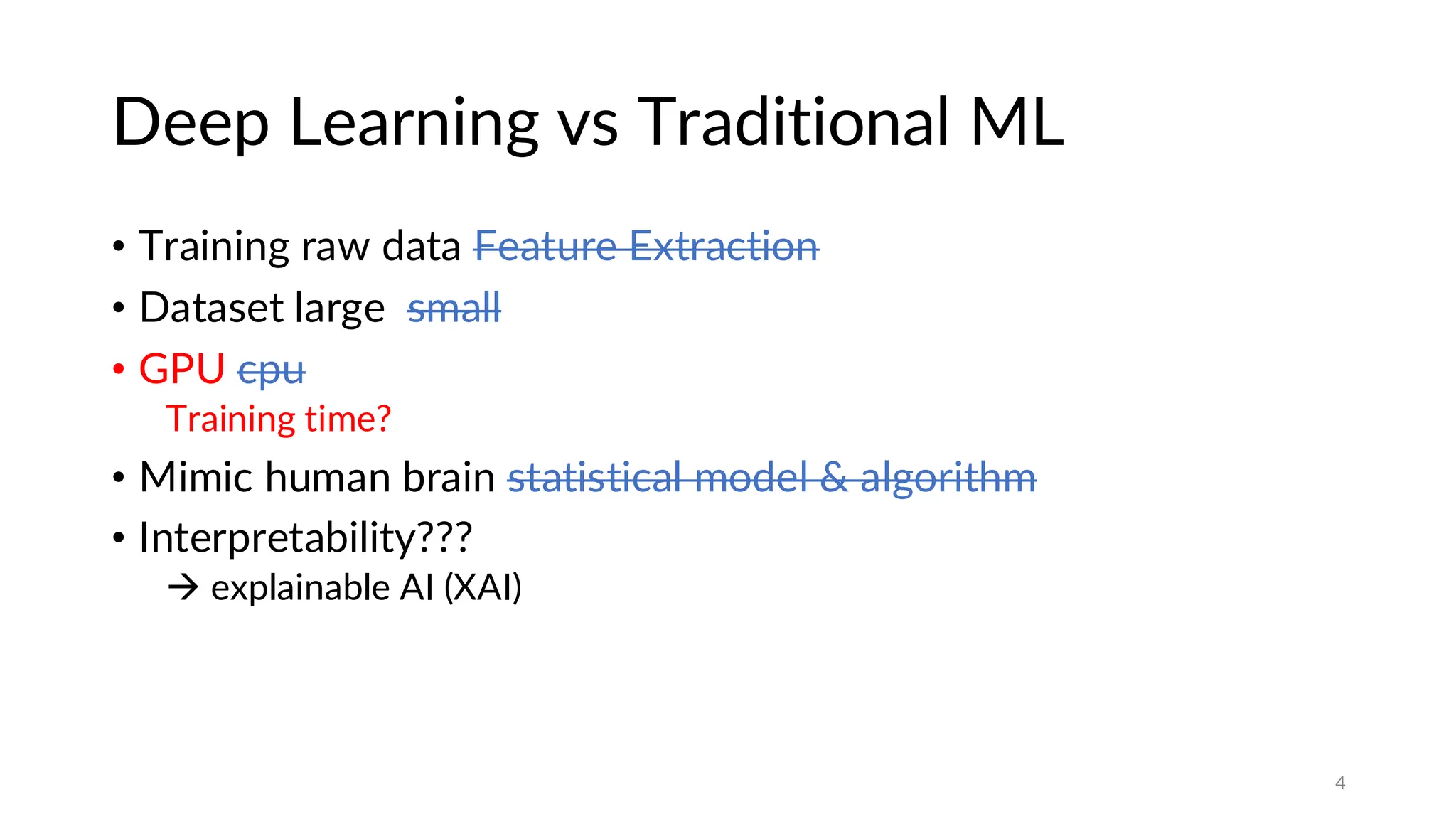 Deep Learning vs Traditional ML

• Training raw data ~~Feature Extraction~~
• Dataset large ~~small~~
• GPU ~~cpu~~
  Training time?
• Mimic human brain ~~statistical model & algorithm~~
• Interpretability???
  → explainable AI (XAI)

4